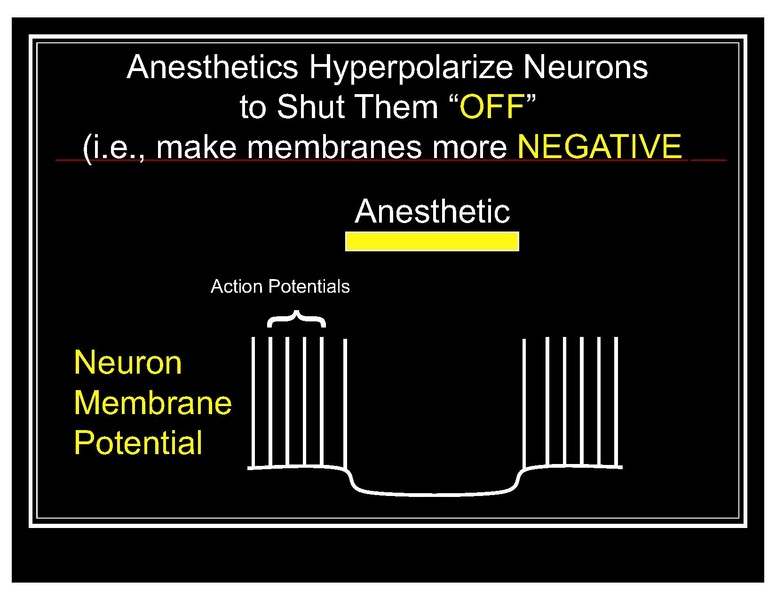 Anesthetics Hyperpolarize Neurons to Shut Them “OFF” (i.e., make membranes more NEGATIVE

Anesthetic

Action Potentials

Neuron Membrane Potential